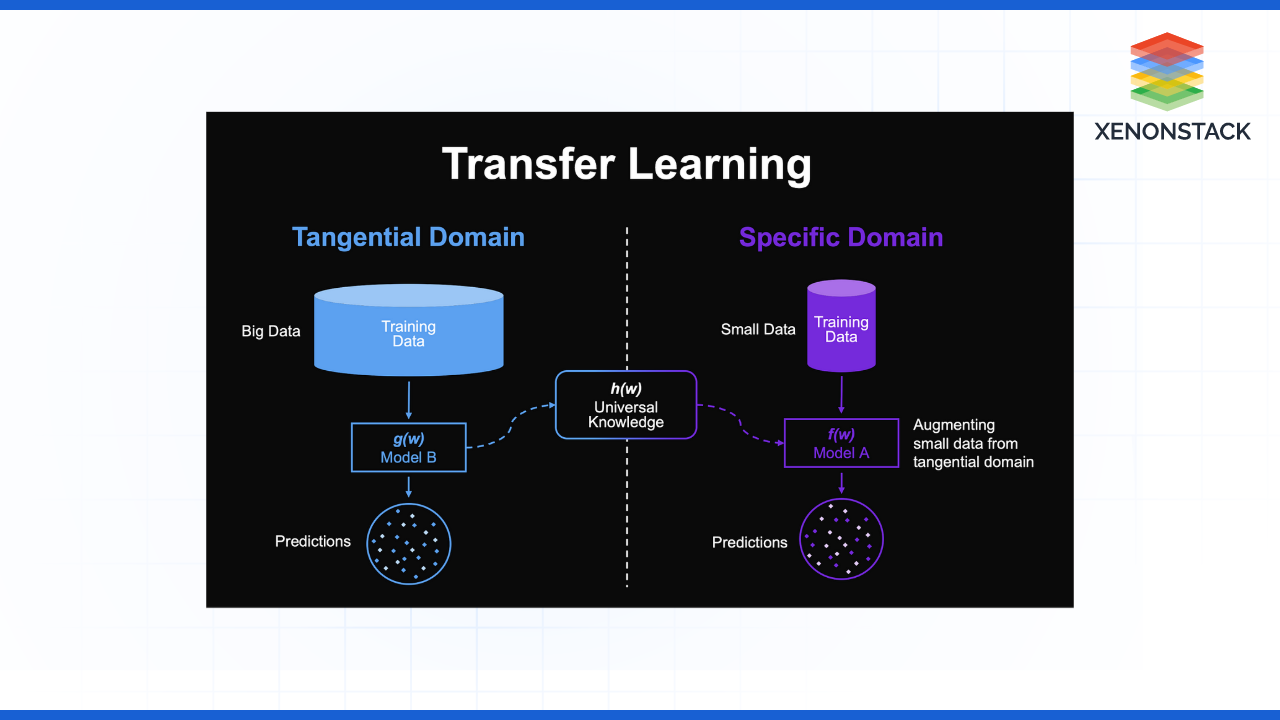 XENONSTACK

Transfer Learning

Tangential Domain

Big Data

Training Data

$g(w)$
Model B

Predictions

$h(w)$
Universal Knowledge

Specific Domain

Small Data

Training Data

$f(w)$
Model A

Augmenting small data from tangential domain

Predictions